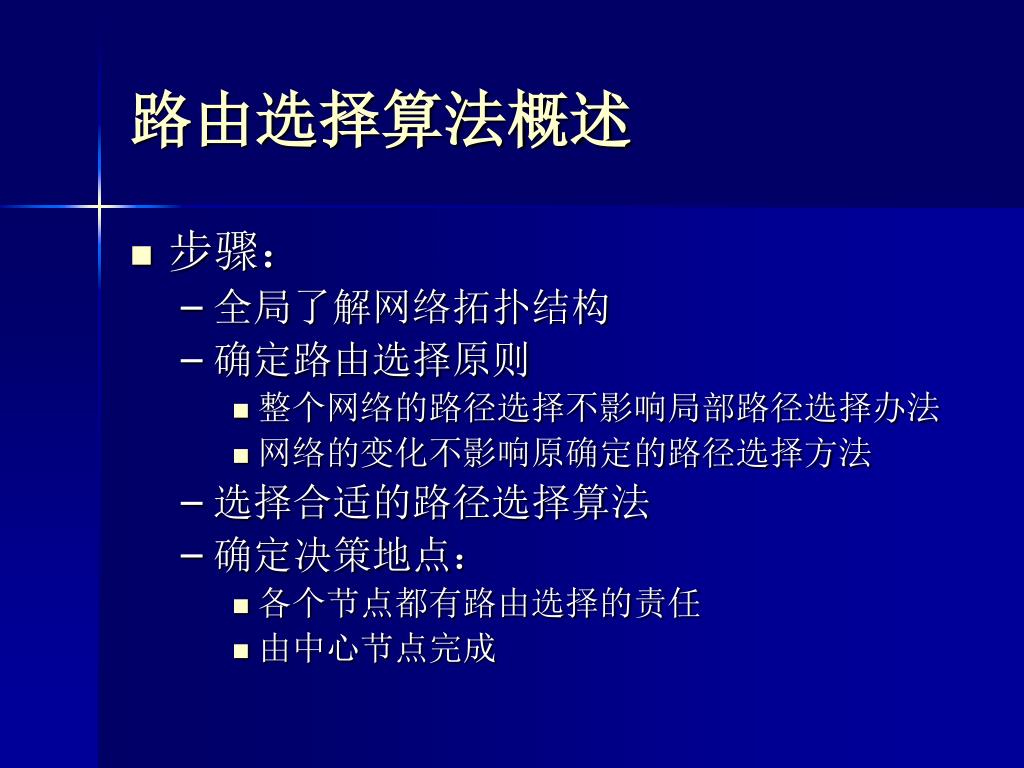 路由选择算法概述

■ 步骤：
– 全局了解网络拓扑结构
– 确定路由选择原则
■ 整个网络的路径选择不影响局部路径选择办法
■ 网络的变化不影响原确定的路径选择方法
– 选择合适的路径选择算法
– 确定决策地点：
■ 各个节点都有路由选择的责任
■ 由中心节点完成